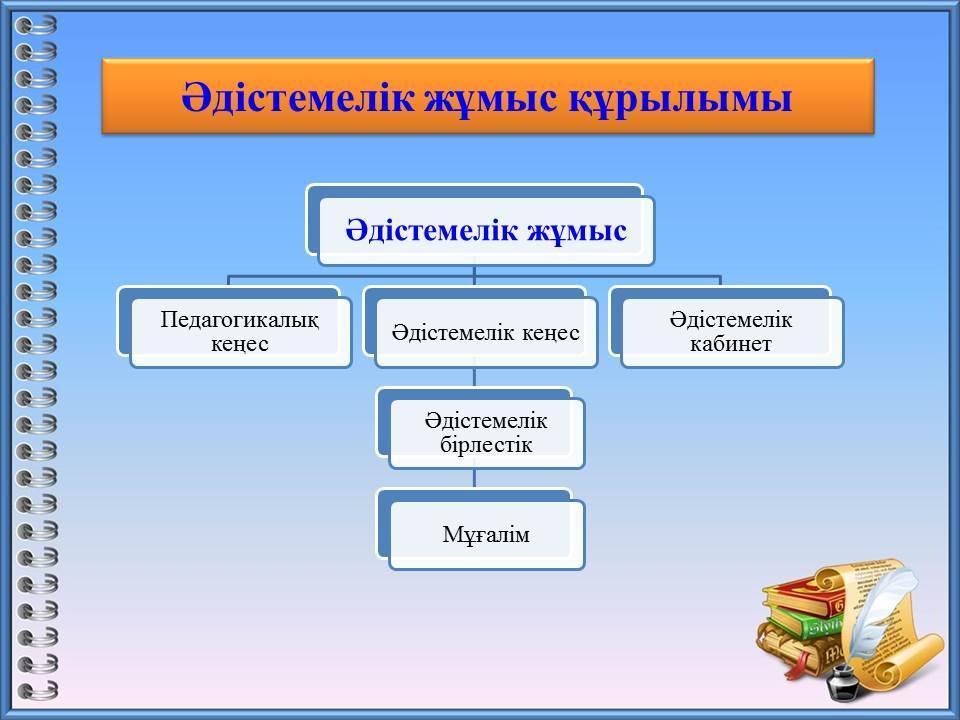 Әдістемелік жұмыс құрылымы

Әдістемелік жұмыс

Педагогикалық кеңес

Әдістемелік кеңес

Әдістемелік кабинет

Әдістемелік бірлестік

Мұғалім